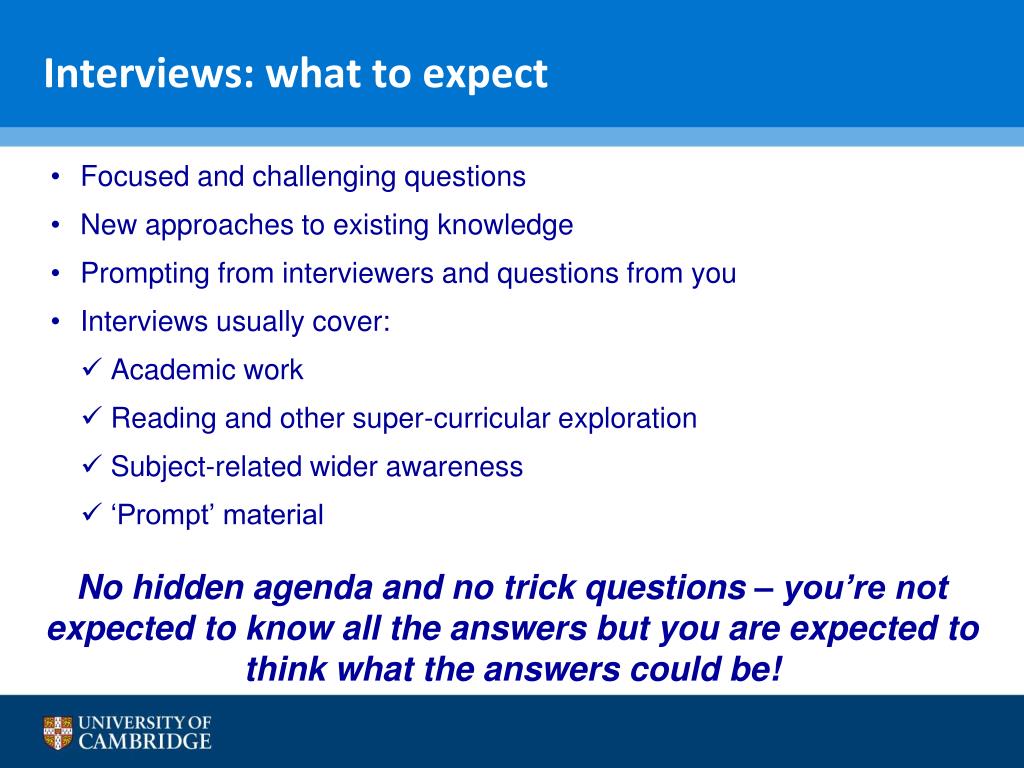 Interviews: what to expect

• Focused and challenging questions
• New approaches to existing knowledge
• Prompting from interviewers and questions from you
• Interviews usually cover:
✓ Academic work
✓ Reading and other super-curricular exploration
✓ Subject-related wider awareness
✓ ‘Prompt’ material

No hidden agenda and no trick questions – you’re not expected to know all the answers but you are expected to think what the answers could be!

UNIVERSITY OF CAMBRIDGE